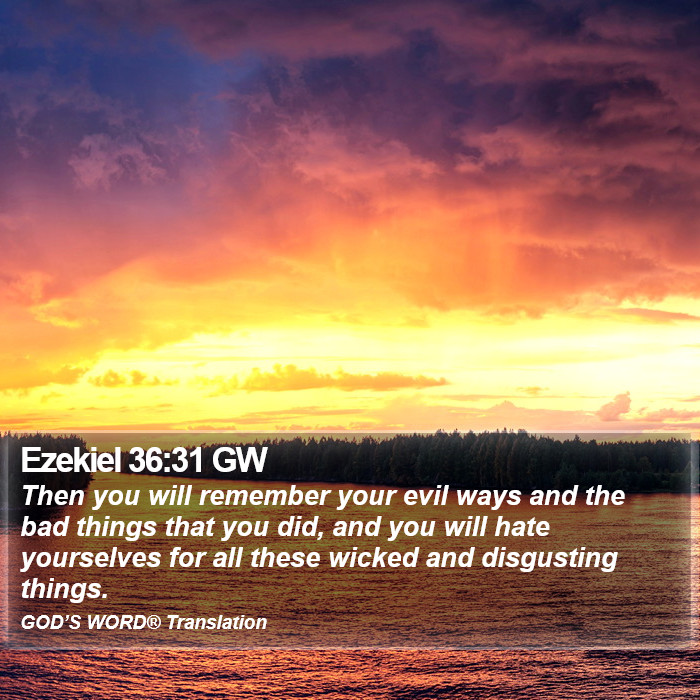 Ezekiel 36:31 GW

Then you will remember your evil ways and the bad things that you did, and you will hate yourselves for all these wicked and disgusting things.

GOD'S WORD® Translation